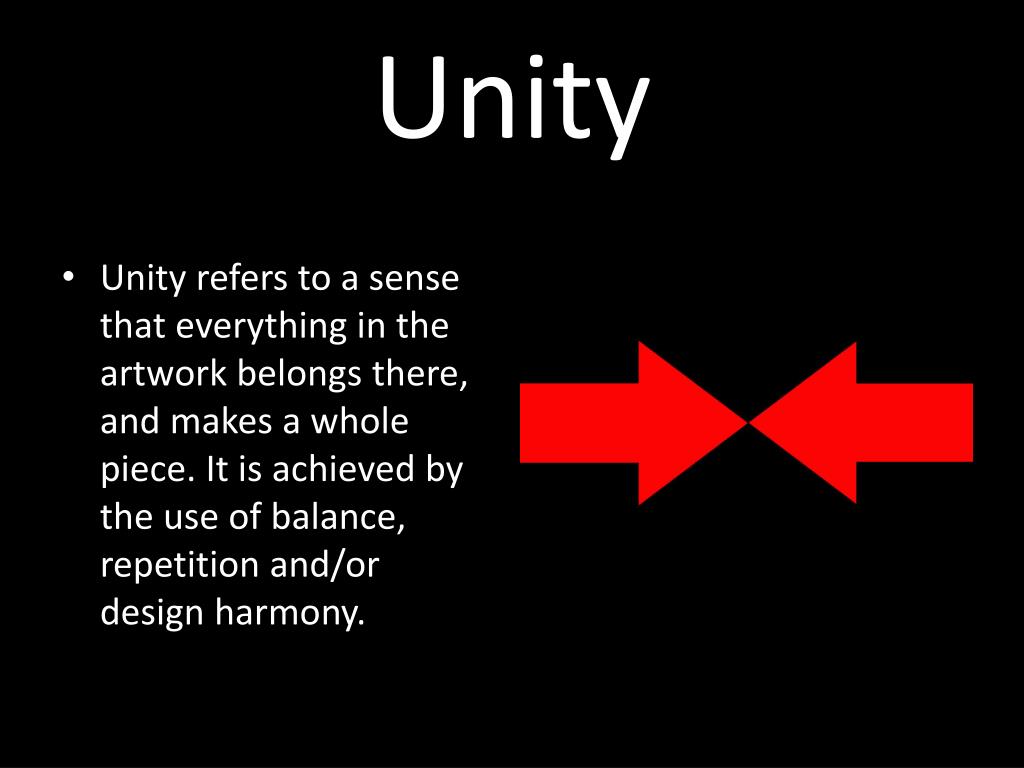 Unity

• Unity refers to a sense that everything in the artwork belongs there, and makes a whole piece. It is achieved by the use of balance, repetition and/or design harmony.